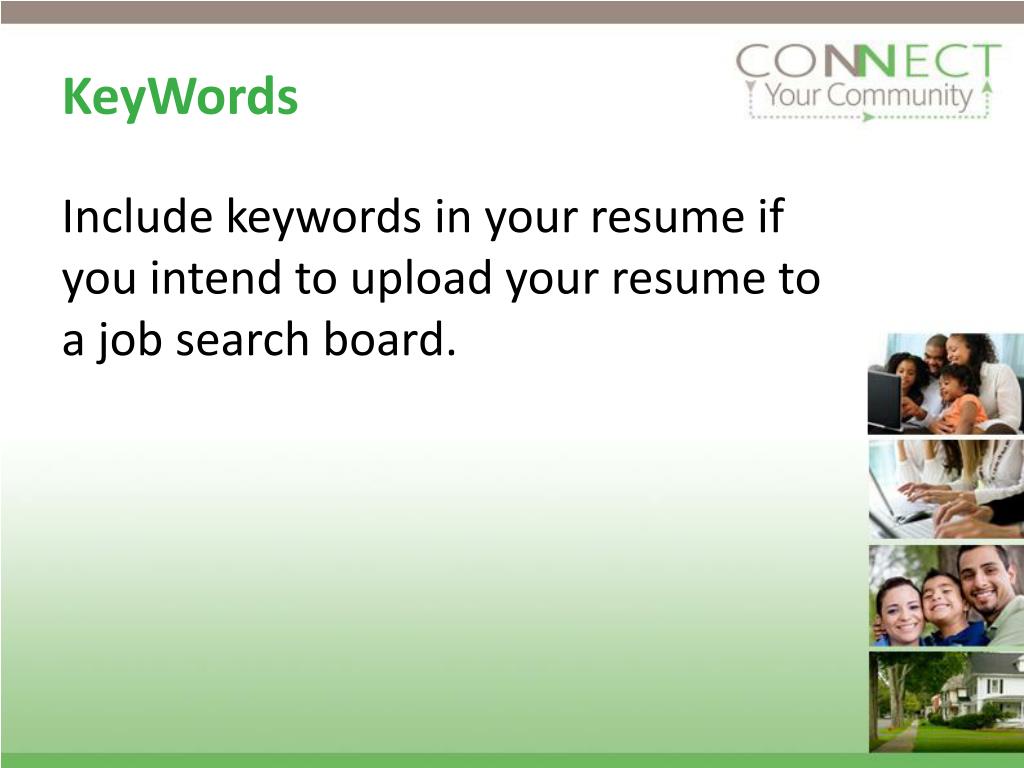 KeyWords

CONNECT
Your Community

Include keywords in your resume if you intend to upload your resume to a job search board.